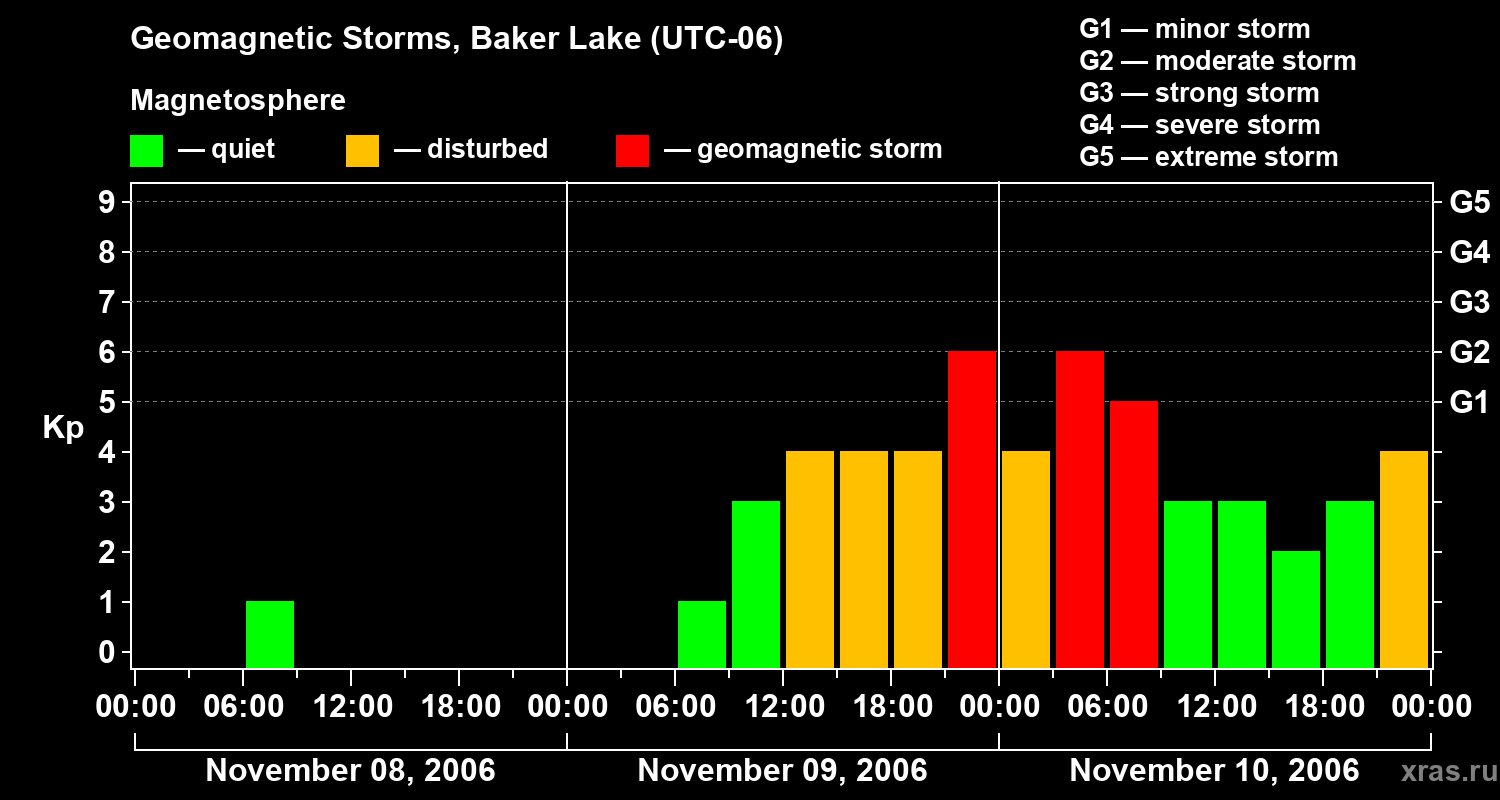 Geomagnetic Storms, Baker Lake (UTC-06)

Magnetosphere

— quiet — disturbed — geomagnetic storm

G1 — minor storm
G2 — moderate storm
G3 — strong storm
G4 — severe storm
G5 — extreme storm

Kp

9
8
7
6
5
4
3
2
1
0

G5
G4
G3
G2
G1

00:00 06:00 12:00 18:00 00:00 06:00 12:00 18:00 00:00 06:00 12:00 18:00 00:00

November 08, 2006
November 09, 2006
November 10, 2006

xras.ru